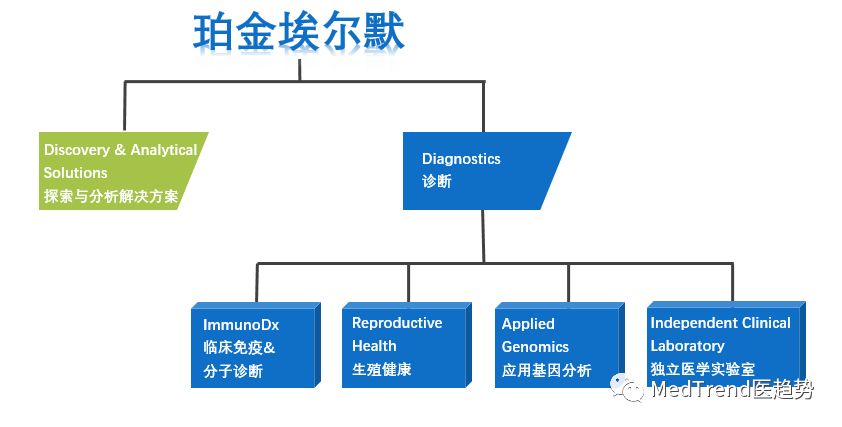 珀金埃尔默

Discovery & Analytical Solutions
探索与分析解决方案

Diagnostics
诊断

ImmunoDx
临床免疫&
分子诊断

Reproductive Health
生殖健康

Applied Genomics
应用基因分析

Independent Clinical Laboratory
独立医学实验室

MedTrend医趋势